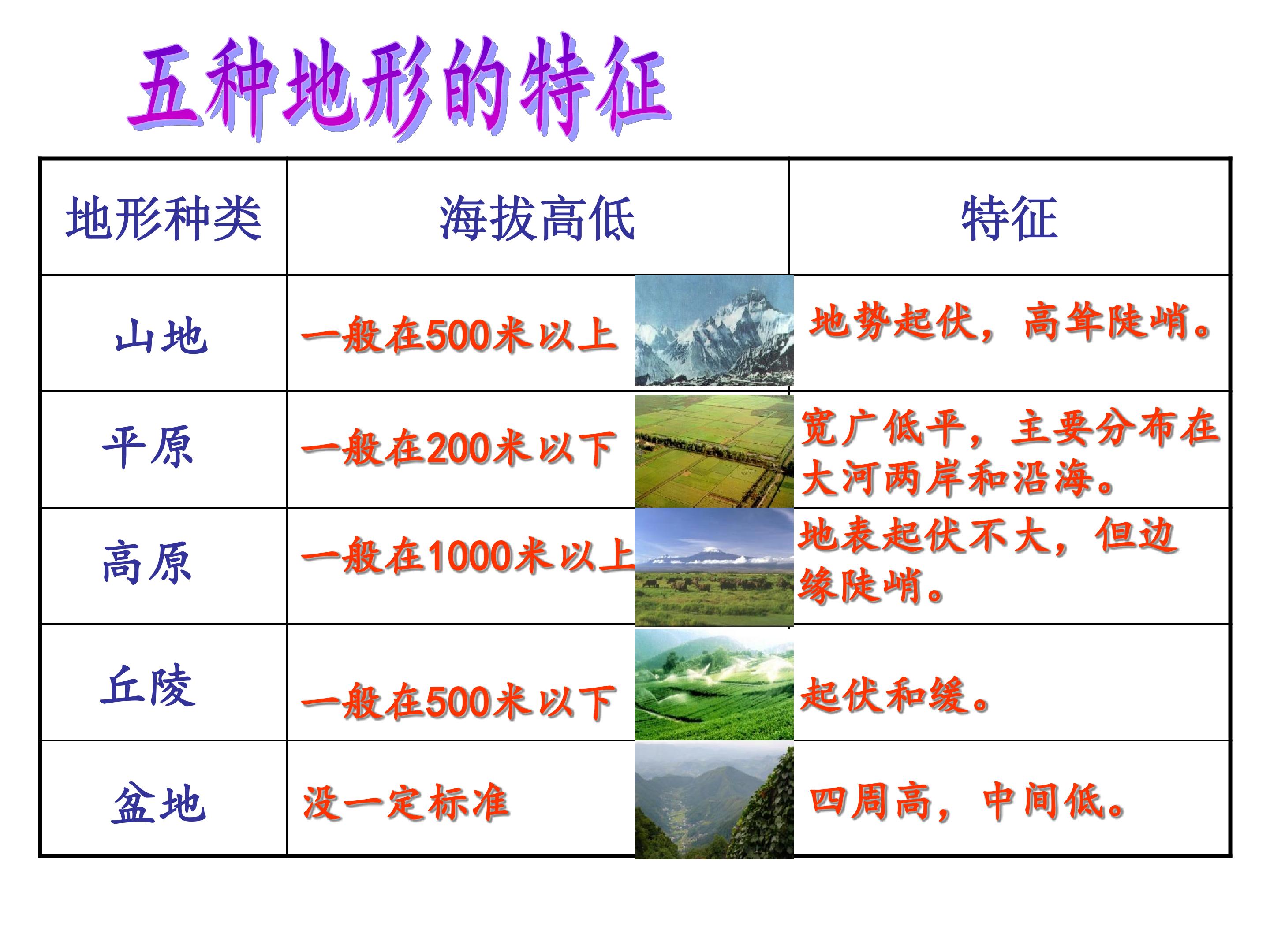 五种地形的特征

| 地形种类 | 海拔高低 | 特征 |
|---|---|---|
| 山地 | 一般在500米以上 | 地势起伏，高耸陡峭。 |
| 平原 | 一般在200米以下 | 宽广低平，主要分布在大河两岸和沿海。 |
| 高原 | 一般在1000米以上 | 地表起伏不大，但边缘陡峭。 |
| 丘陵 | 一般在500米以下 | 起伏和缓。 |
| 盆地 | 没一定标准 | 四周高，中间低。 |